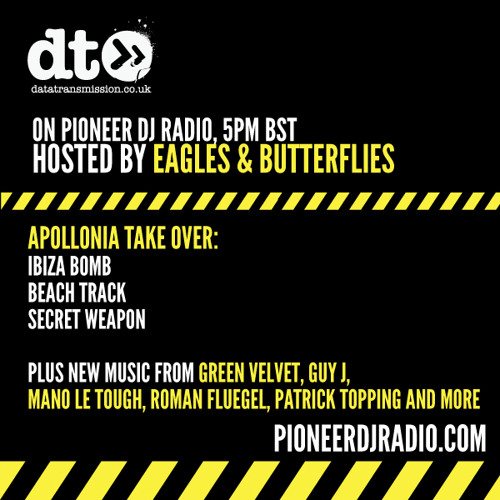 dt

datatransmission.co.uk

ON PIONEER DJ RADIO, 5PM BST
HOSTED BY EAGLES & BUTTERFLIES

APOLLONIA TAKE OVER:
IBIZA BOMB
BEACH TRACK
SECRET WEAPON

PLUS NEW MUSIC FROM GREEN VELVET, GUY J, MANO LE TOUGH, ROMAN FLUEGEL, PATRICK TOPPING AND MORE

PIONEERDJRADIO.COM